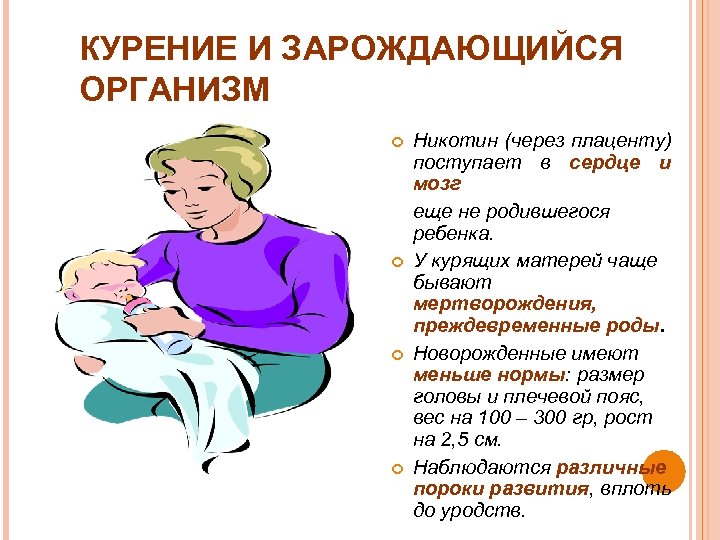 КУРЕНИЕ И ЗАРОЖДАЮЩИЙСЯ ОРГАНИЗМ

Никотин (через плаценту) поступает в сердце и мозг

еще не родившегося ребенка.

У курящих матерей чаще бывают мертворождения, преждевременные роды.

Новорожденные имеют меньше нормы: размер головы и плечевой пояс, вес на 100 – 300 гр, рост на 2,5 см.

Наблюдаются различные пороки развития, вплоть до уродств.